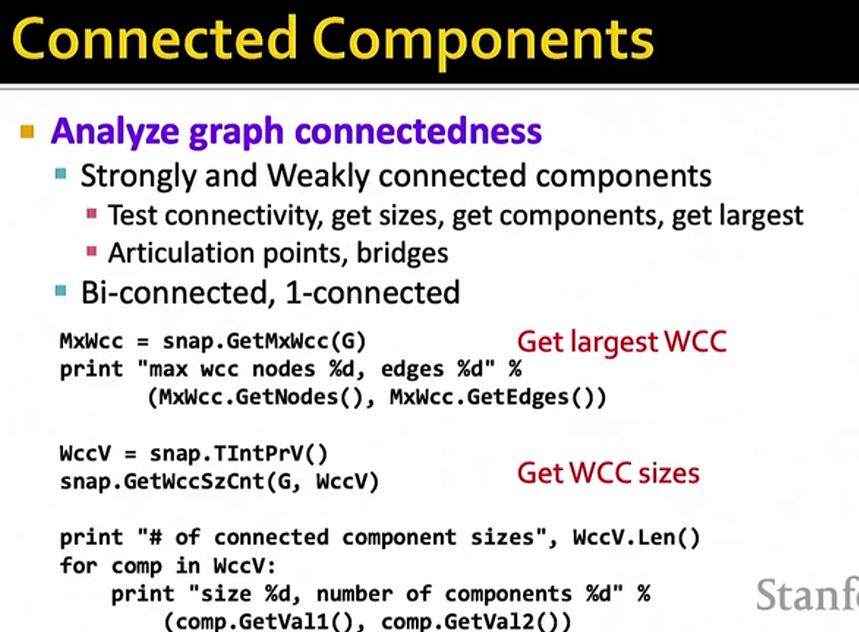 Connected Components

Analyze graph connectedness
Strongly and Weakly connected components
Test connectivity, get sizes, get components, get largest
Articulation points, bridges
Bi-connected, 1-connected

MxWcc = snap.GetMxWcc(G)
print "max wcc nodes %d, edges %d" %
(MxWcc.GetNodes(), MxWcc.GetEdges())

Get largest WCC

WccV = snap.TIntPrV()
snap.GetWccSzCnt(G, WccV)

Get WCC sizes

print "# of connected component sizes", WccV.Len()
for comp in WccV:
print "size %d, number of components %d" %
(comp.GetVal1(), comp.GetVal2())

Stanf